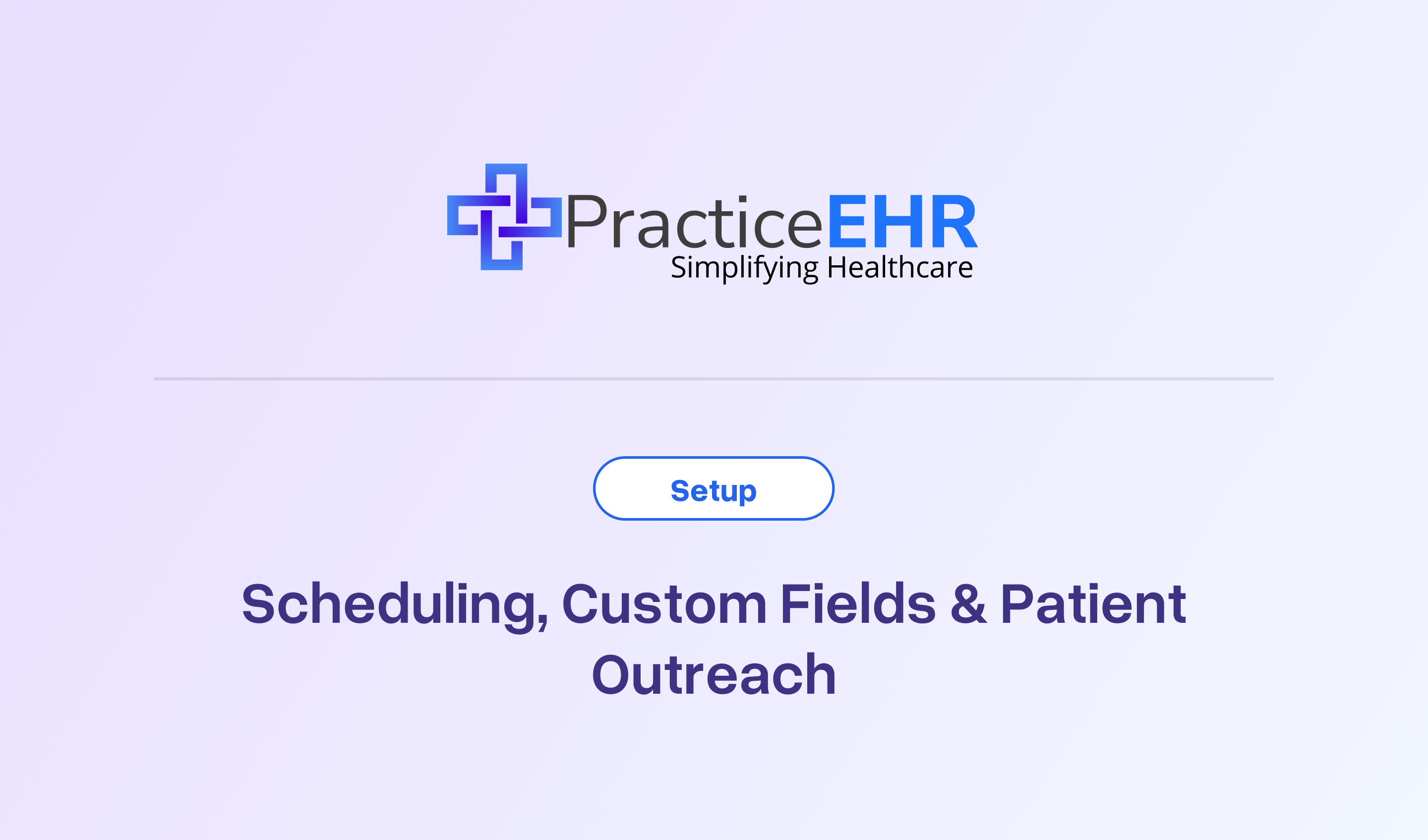 PracticeEHR
Simplifying Healthcare

Setup

Scheduling, Custom Fields & Patient Outreach